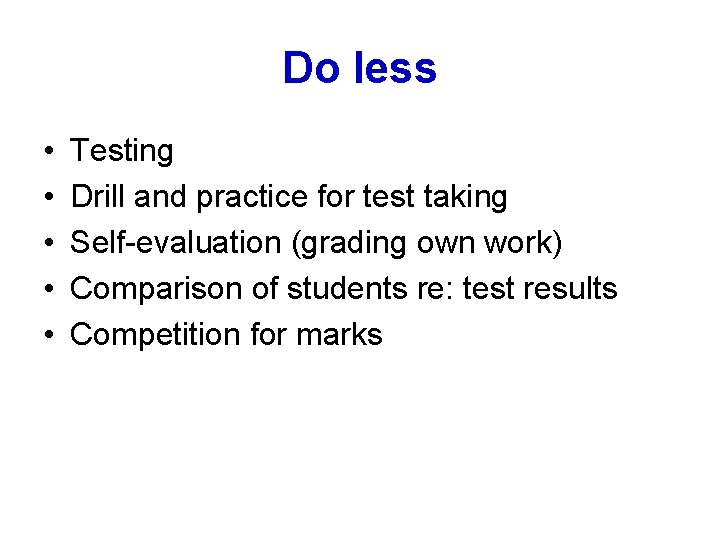 Do less

• Testing
• Drill and practice for test taking
• Self-evaluation (grading own work)
• Comparison of students re: test results
• Competition for marks